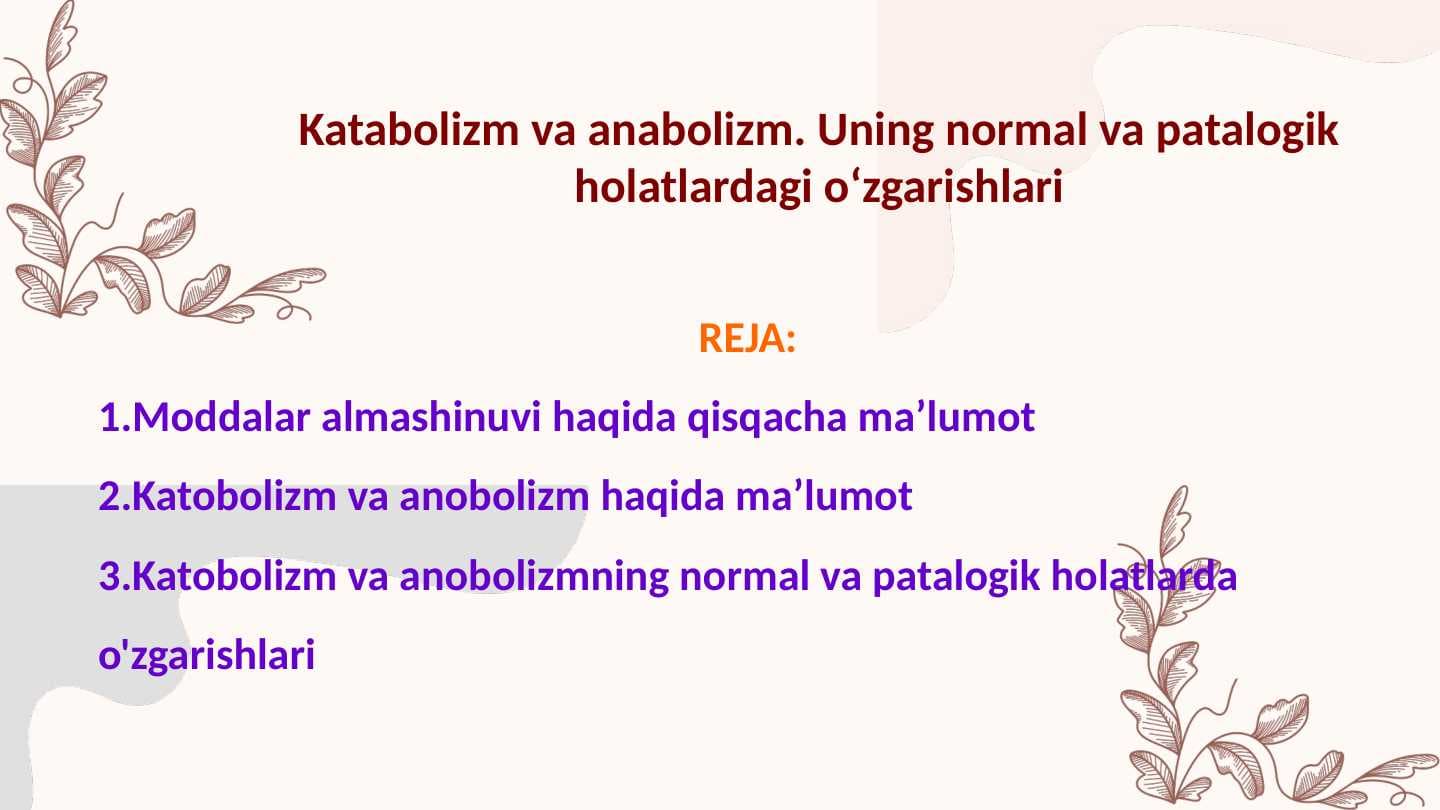 Katabolizm va anabolizm. Uning normal va patalogik holatlardagi o‘zgarishlari

REJA:

1.Moddalar almashinuvi haqida qisqacha ma’lumot

2.Katobolizm va anobolizm haqida ma’lumot

3.Katobolizm va anobolizmning normal va patalogik holatlarda o'zgarishlari